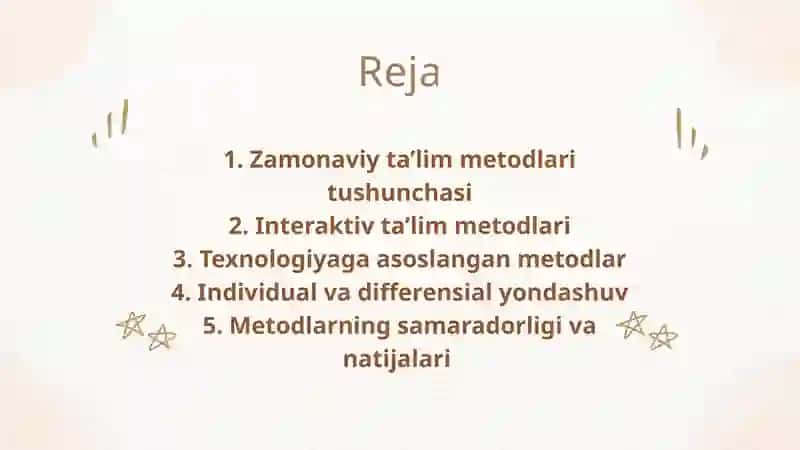 Reja

1. Zamonaviy ta’lim metodlari tushunchasi
2. Interaktiv ta’lim metodlari
3. Texnologiyaga asoslangan metodlar
4. Individual va differensial yondashuv
5. Metodlarning samaradorligi va natijalari